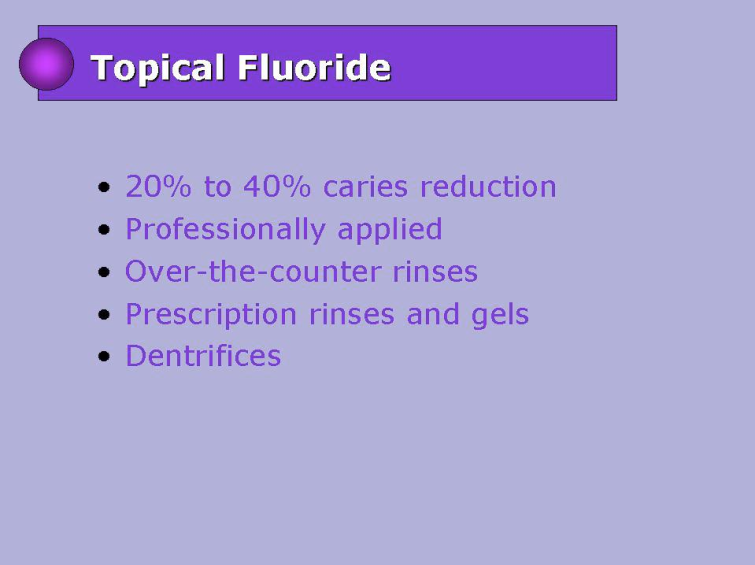 Topical Fluoride

• 20% to 40% caries reduction
• Professionally applied
• Over-the-counter rinses
• Prescription rinses and gels
• Dentrifices